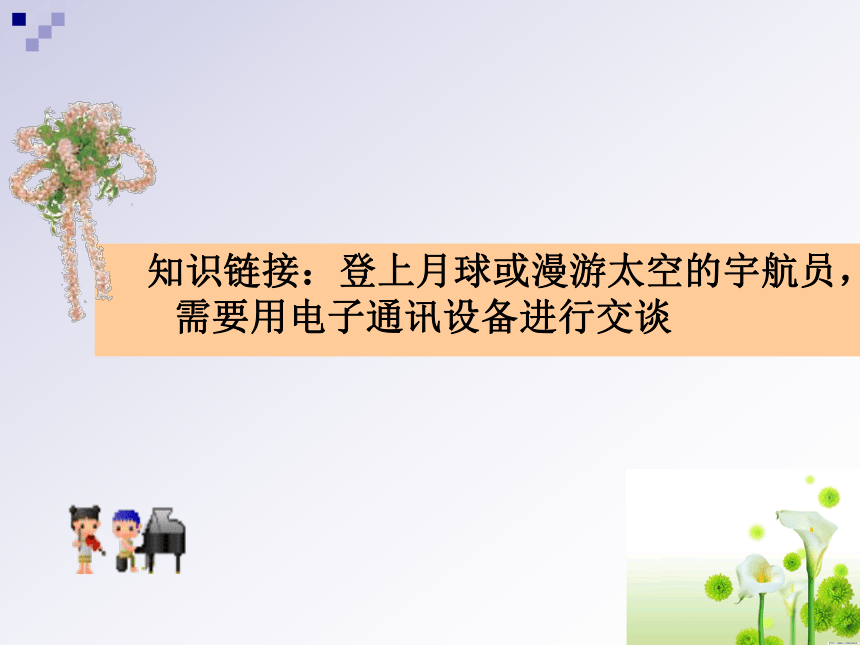 知识链接：登上月球或漫游太空的宇航员，需要用电子通讯设备进行交谈